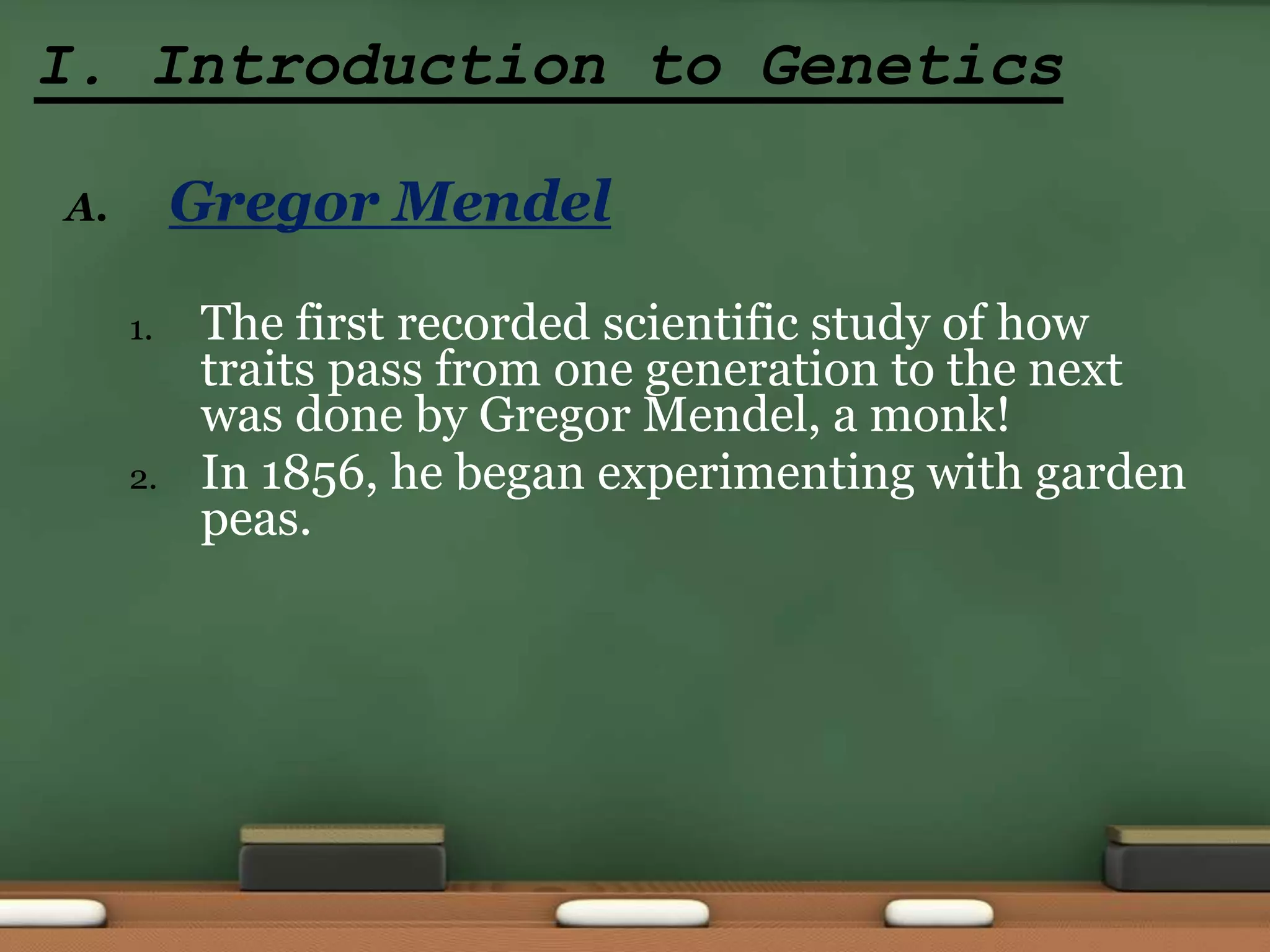 I. Introduction to Genetics

A. Gregor Mendel

1. The first recorded scientific study of how traits pass from one generation to the next was done by Gregor Mendel, a monk!
2. In 1856, he began experimenting with garden peas.